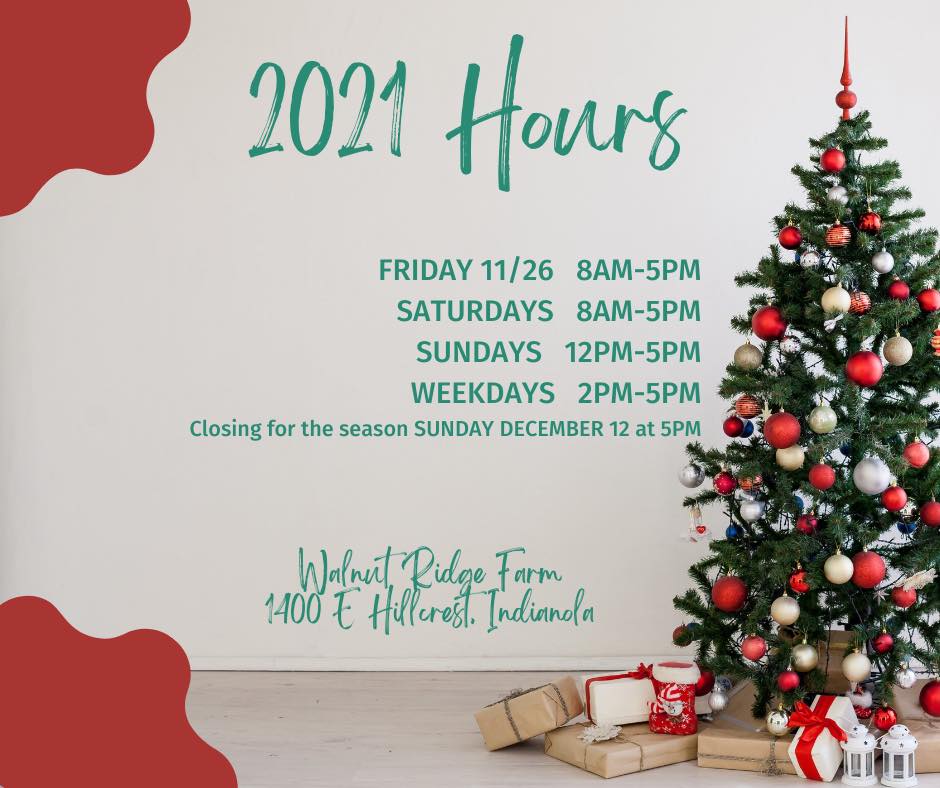 2021 Hours

FRIDAY 11/26 8AM-5PM
SATURDAYS 8AM-5PM
SUNDAYS 12PM-5PM
WEEKDAYS 2PM-5PM
Closing for the season SUNDAY DECEMBER 12 at 5PM

Walnut Ridge Farm
1400 E Hillcrest, Indianola